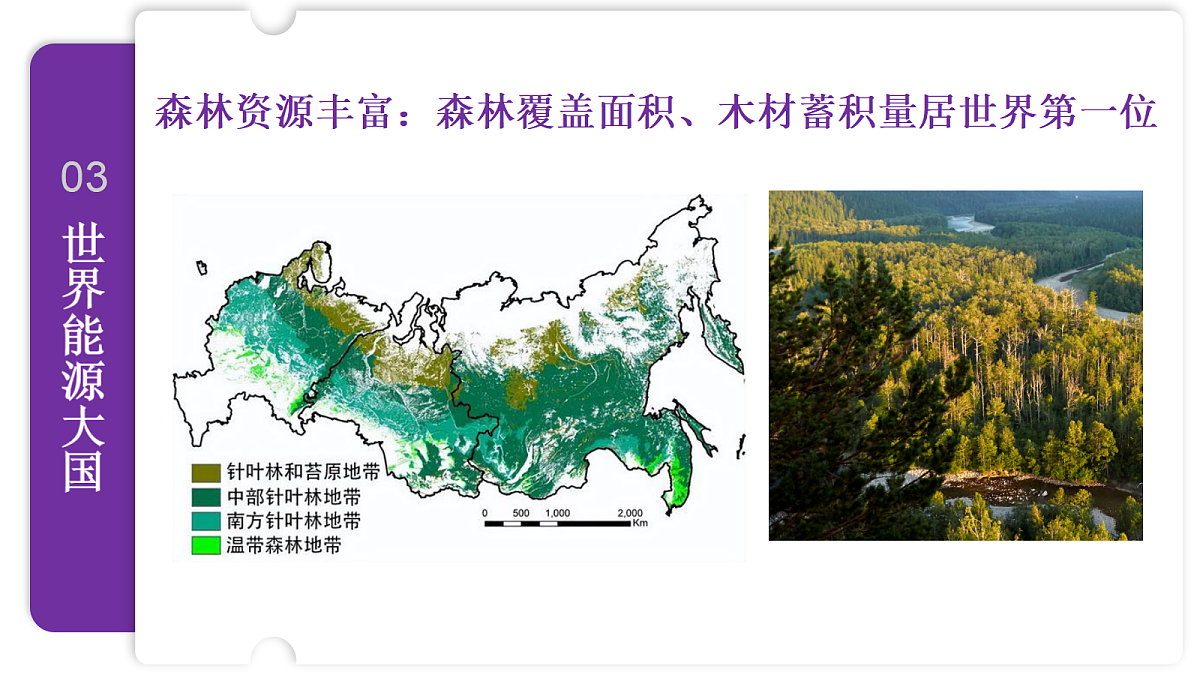 03

世界能源大国

森林资源丰富：森林覆盖面积、木材蓄积量居世界第一位

针叶林和苔原地带
中部针叶林地带
南方针叶林地带
温带森林地带

0 500 1,000 2,000 Km